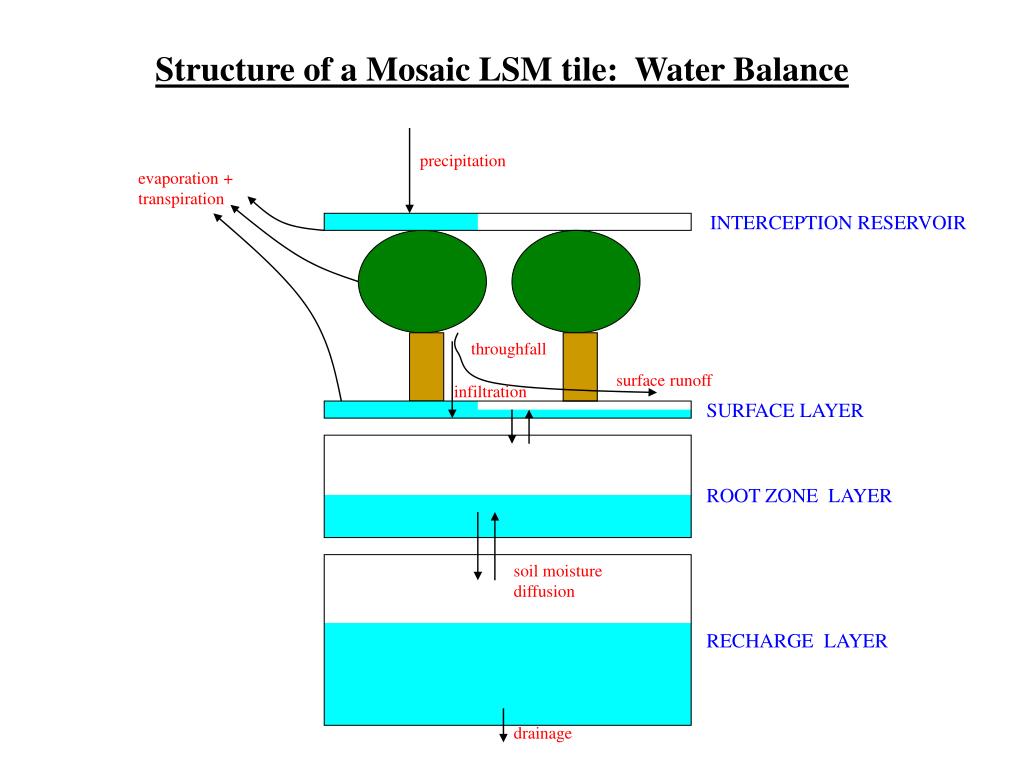 Structure of a Mosaic LSM tile: Water Balance

precipitation

evaporation + transpiration

INTERCEPTION RESERVOIR

throughfall

surface runoff

infiltration

SURFACE LAYER

ROOT ZONE LAYER

soil moisture diffusion

RECHARGE LAYER

drainage